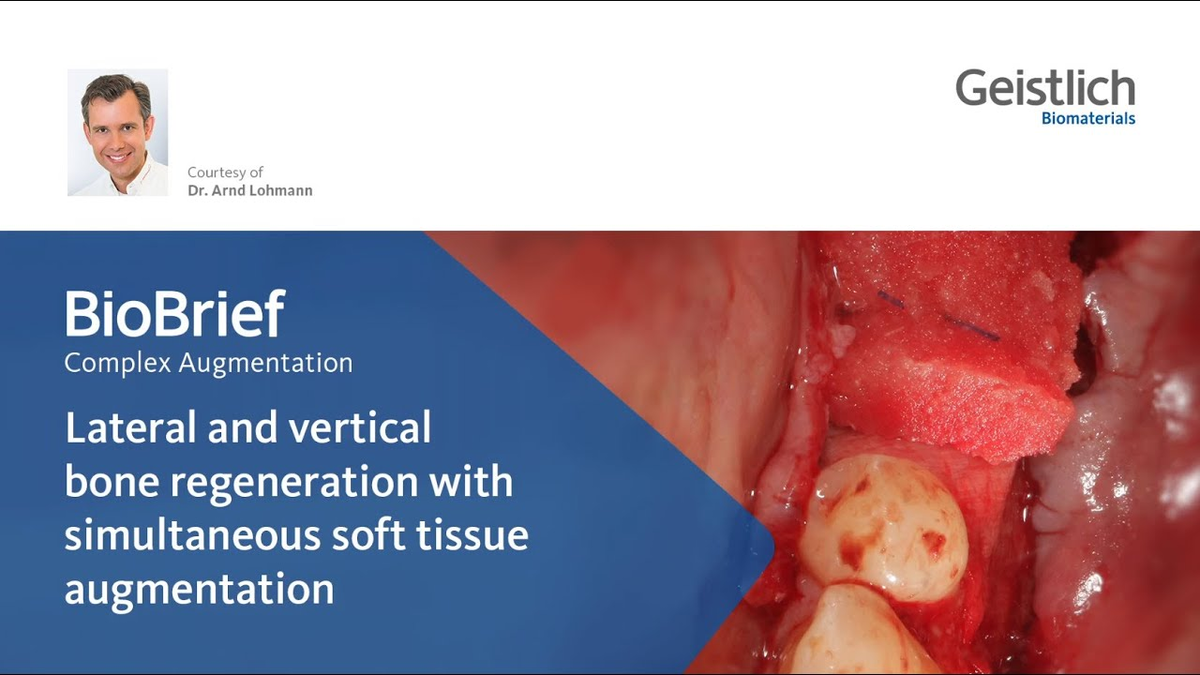 Courtesy of
Dr. Arnd Lohmann

Geistlich
Biomaterials

BioBrief
Complex Augmentation

Lateral and vertical bone regeneration with simultaneous soft tissue augmentation